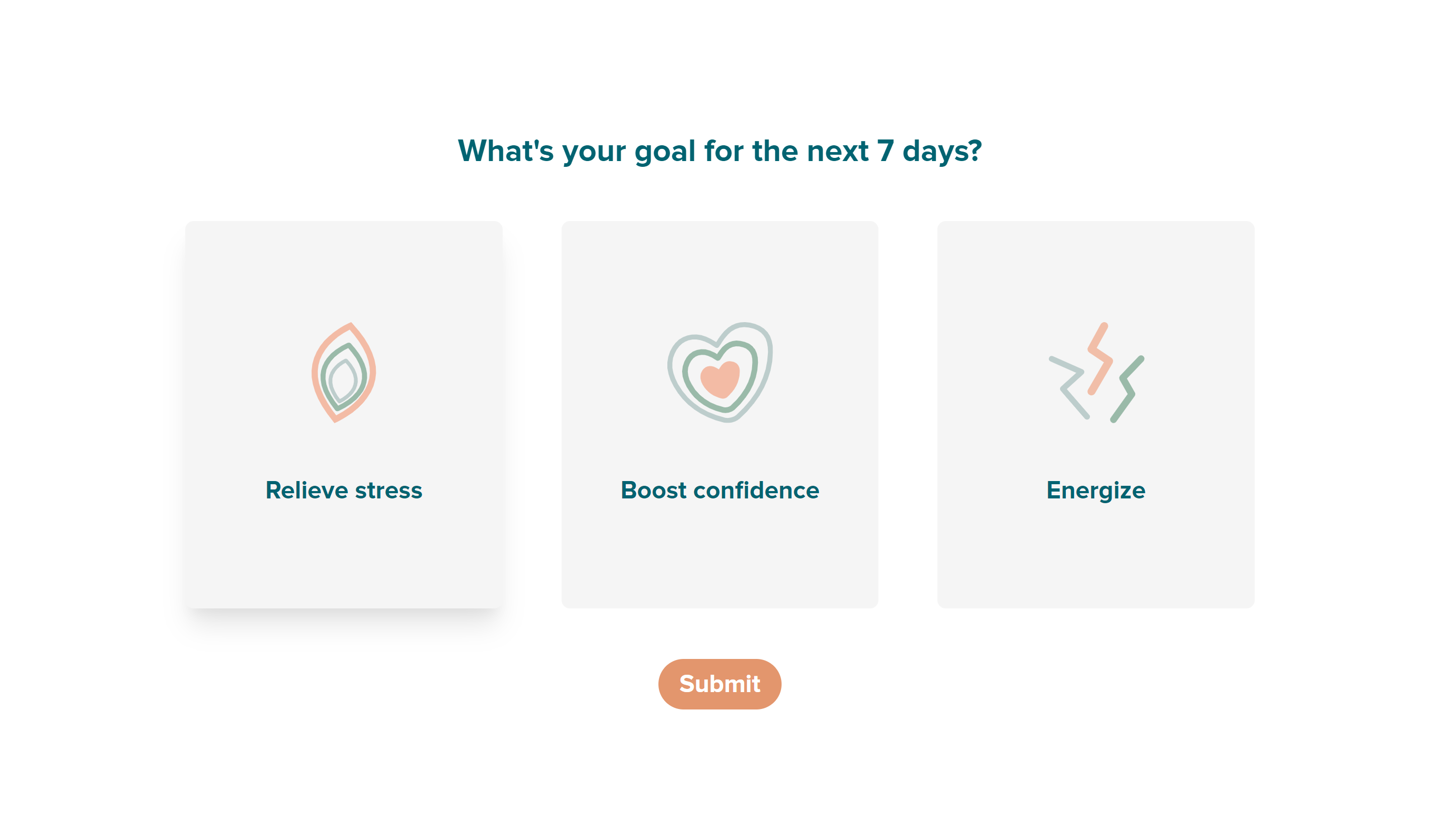 What's your goal for the next 7 days?

Relieve stress

Boost confidence

Energize

Submit